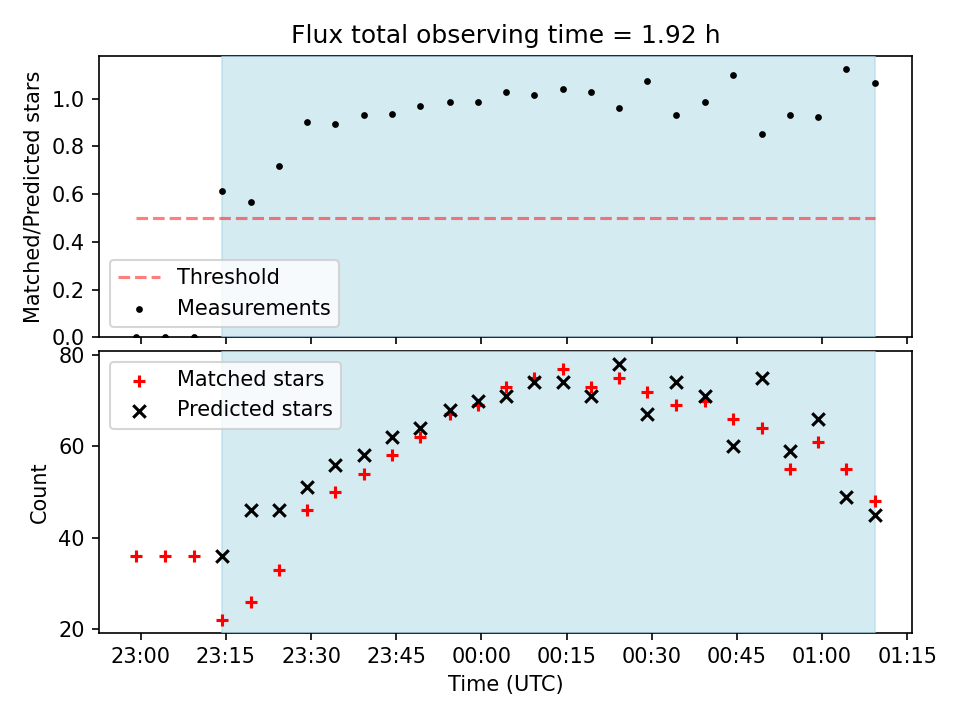 Flux total observing time = 1.92 h

Matched/Predicted stars

1.0
0.8
0.6
0.4
0.2
0.0

Threshold
Measurements

Count

80
60
40
20

Matched stars
Predicted stars

23:00 23:15 23:30 23:45 00:00 00:15 00:30 00:45 01:00 01:15

Time (UTC)